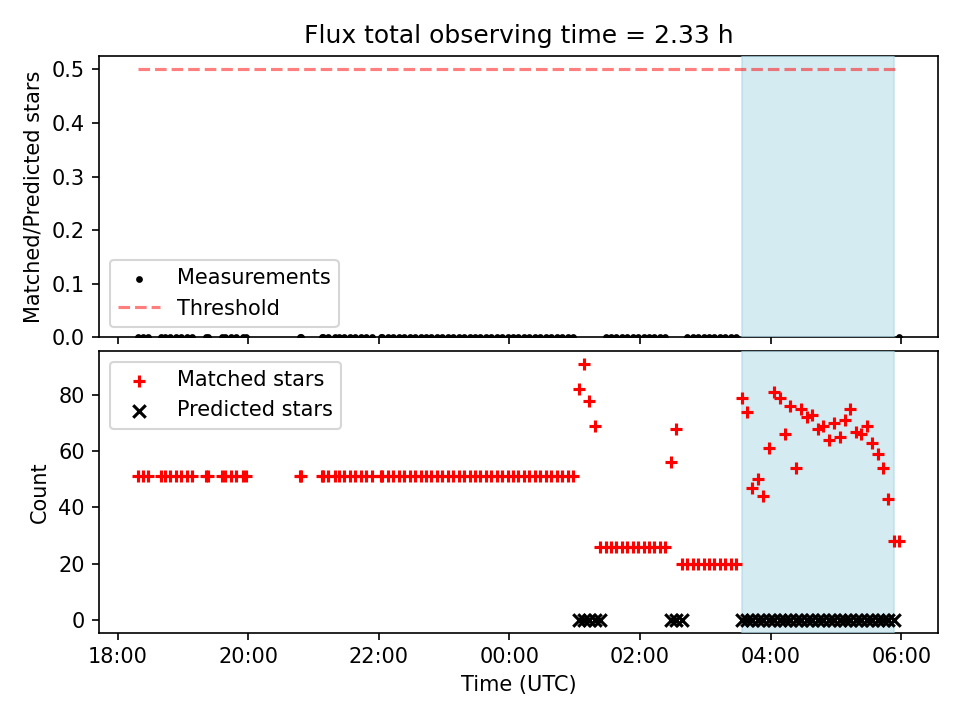 Flux total observing time = 2.33 h

Matched/Predicted stars

0.5
0.4
0.3
0.2
0.1
0.0

Measurements
Threshold

Matched stars
Predicted stars

Count

80
60
40
20
0

18:00
20:00
22:00
00:00
02:00
04:00
06:00

Time (UTC)